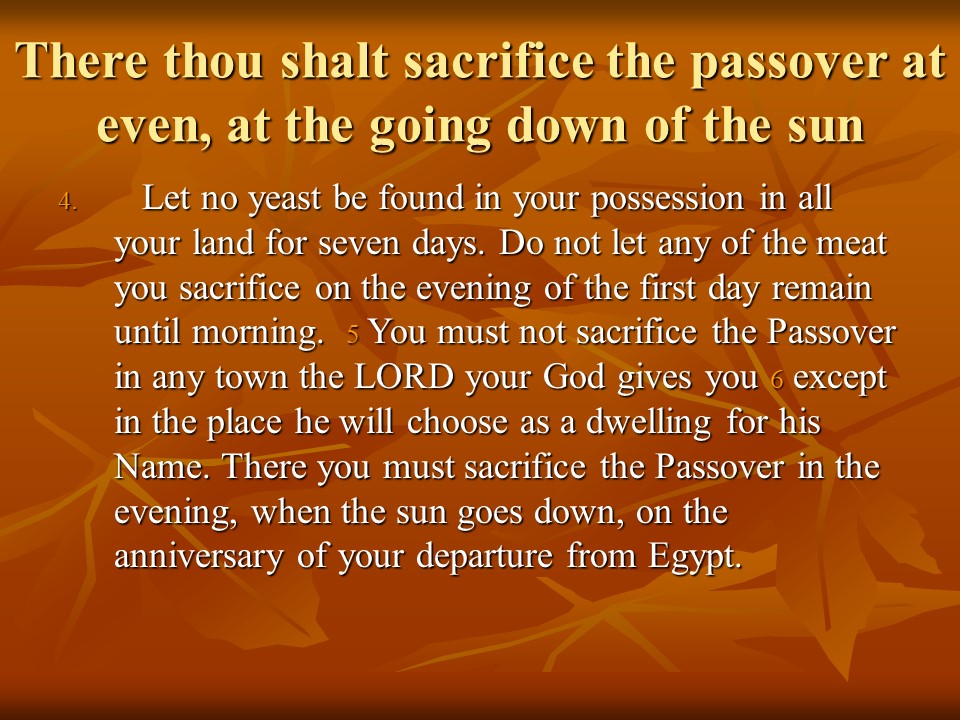 There thou shalt sacrifice the passover at even, at the going down of the sun

4. Let no yeast be found in your possession in all your land for seven days. Do not let any of the meat you sacrifice on the evening of the first day remain until morning. 5 You must not sacrifice the Passover in any town the LORD your God gives you 6 except in the place he will choose as a dwelling for his Name. There you must sacrifice the Passover in the evening, when the sun goes down, on the anniversary of your departure from Egypt.